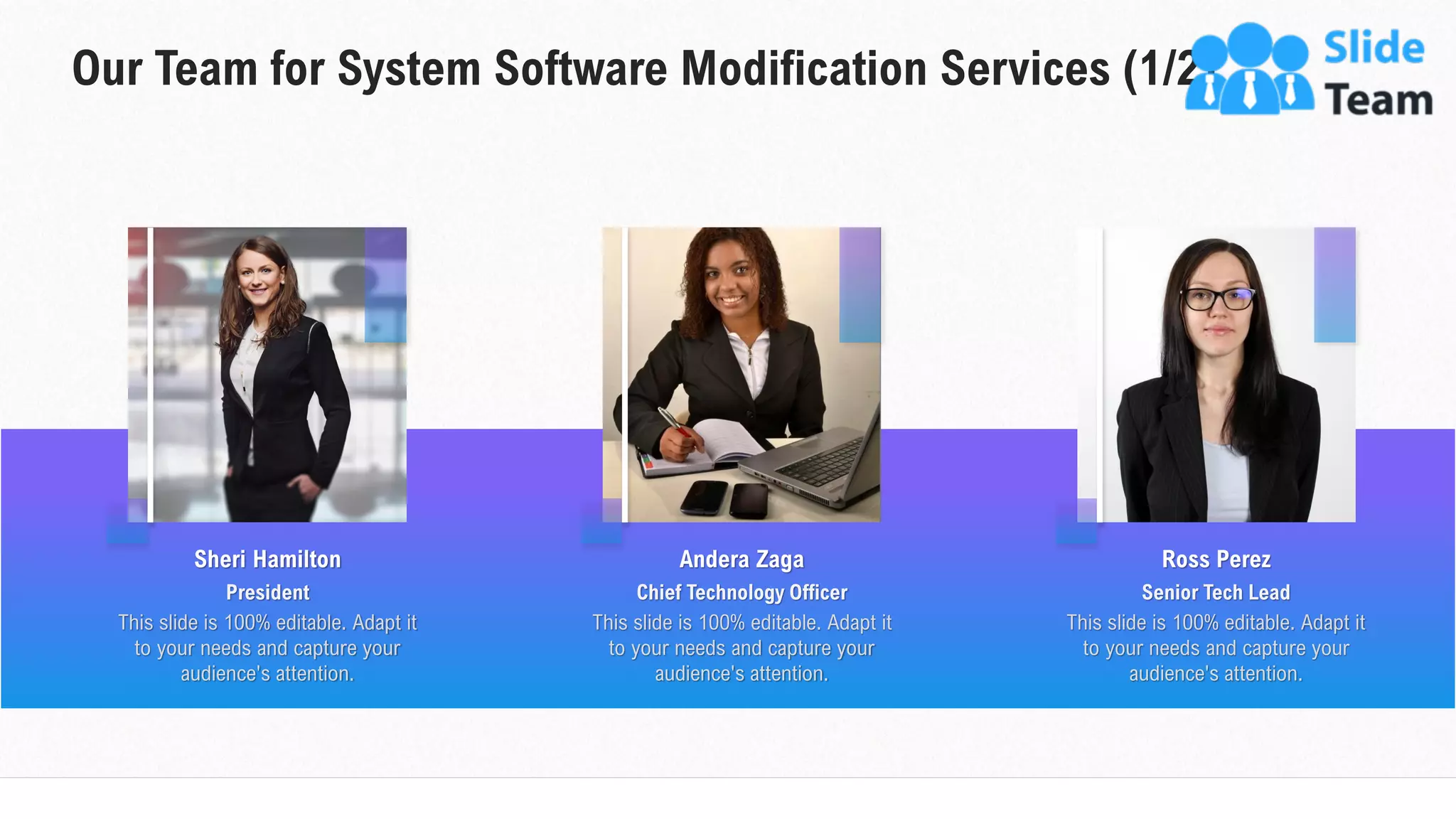 Our Team for System Software Modification Services (1/2

Slide Team

Sheri Hamilton
President
This slide is 100% editable. Adapt it to your needs and capture your audience's attention.

Andera Zaga
Chief Technology Officer
This slide is 100% editable. Adapt it to your needs and capture your audience's attention.

Ross Perez
Senior Tech Lead
This slide is 100% editable. Adapt it to your needs and capture your audience's attention.